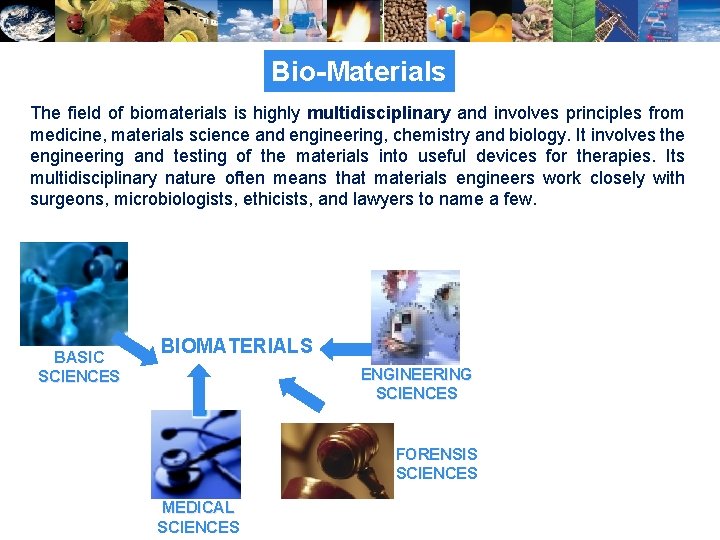 Bio-Materials

The field of biomaterials is highly multidisciplinary and involves principles from medicine, materials science and engineering, chemistry and biology. It involves the engineering and testing of the materials into useful devices for therapies. Its multidisciplinary nature often means that materials engineers work closely with surgeons, microbiologists, ethicists, and lawyers to name a few.

BASIC
SCIENCES

BIOMATERIALS

ENGINEERING
SCIENCES

MEDICAL
SCIENCES

FORENSIS
SCIENCES